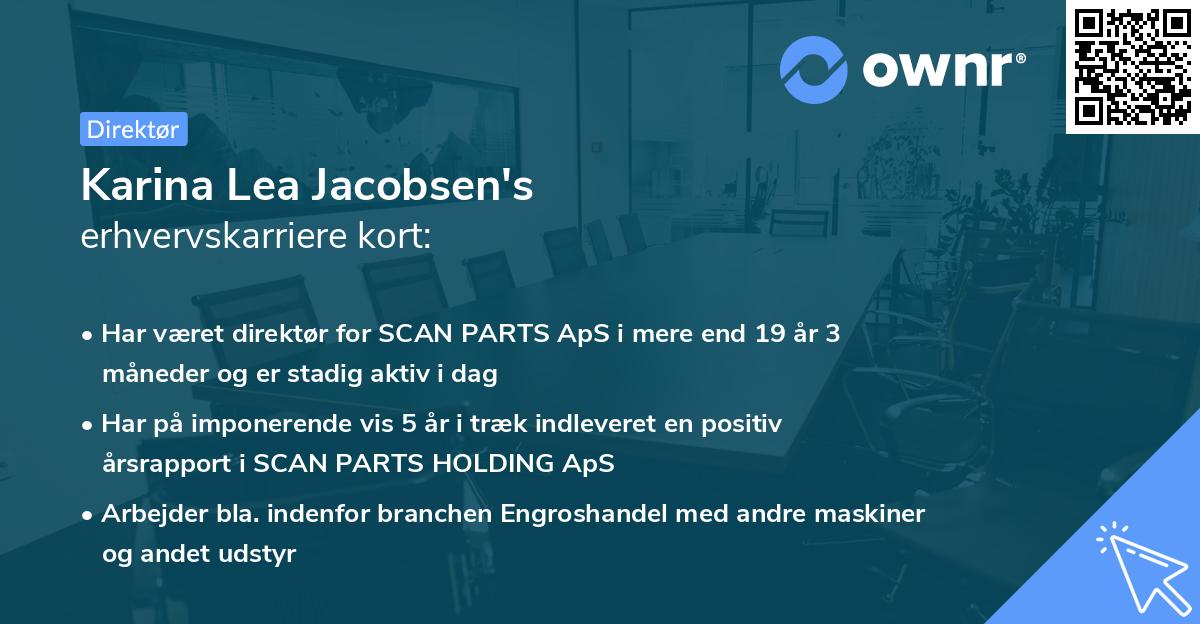 ownr®

Direktør

Karina Lea Jacobsen's
erhvervskarriere kort:

• Har været direktør for SCAN PARTS ApS i mere end 19 år 3 måneder og er stadig aktiv i dag

• Har på imponerende vis 5 år i træk indleveret en positiv årsrapport i SCAN PARTS HOLDING ApS

• Arbejder bla. indenfor branchen Engroshandel med andre maskiner og andet udstyr